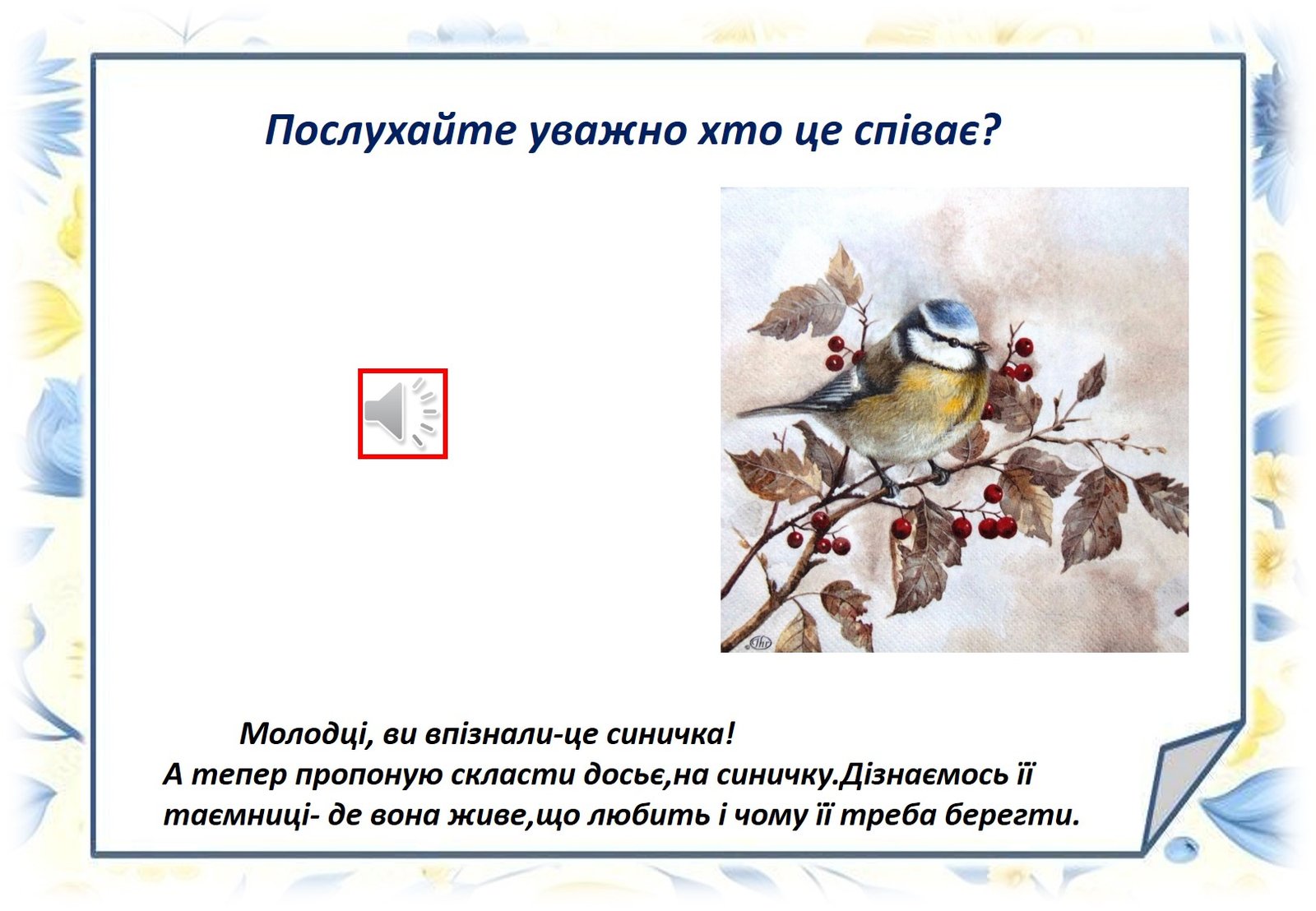 Послухайте уважно хто це співає?

Молодці, ви впізнали-це синичка!
А тепер пропоную скласти досьє,на синичку.Дізнаємось її таємниці- де вона живе,що любить і чому її треба берегти.